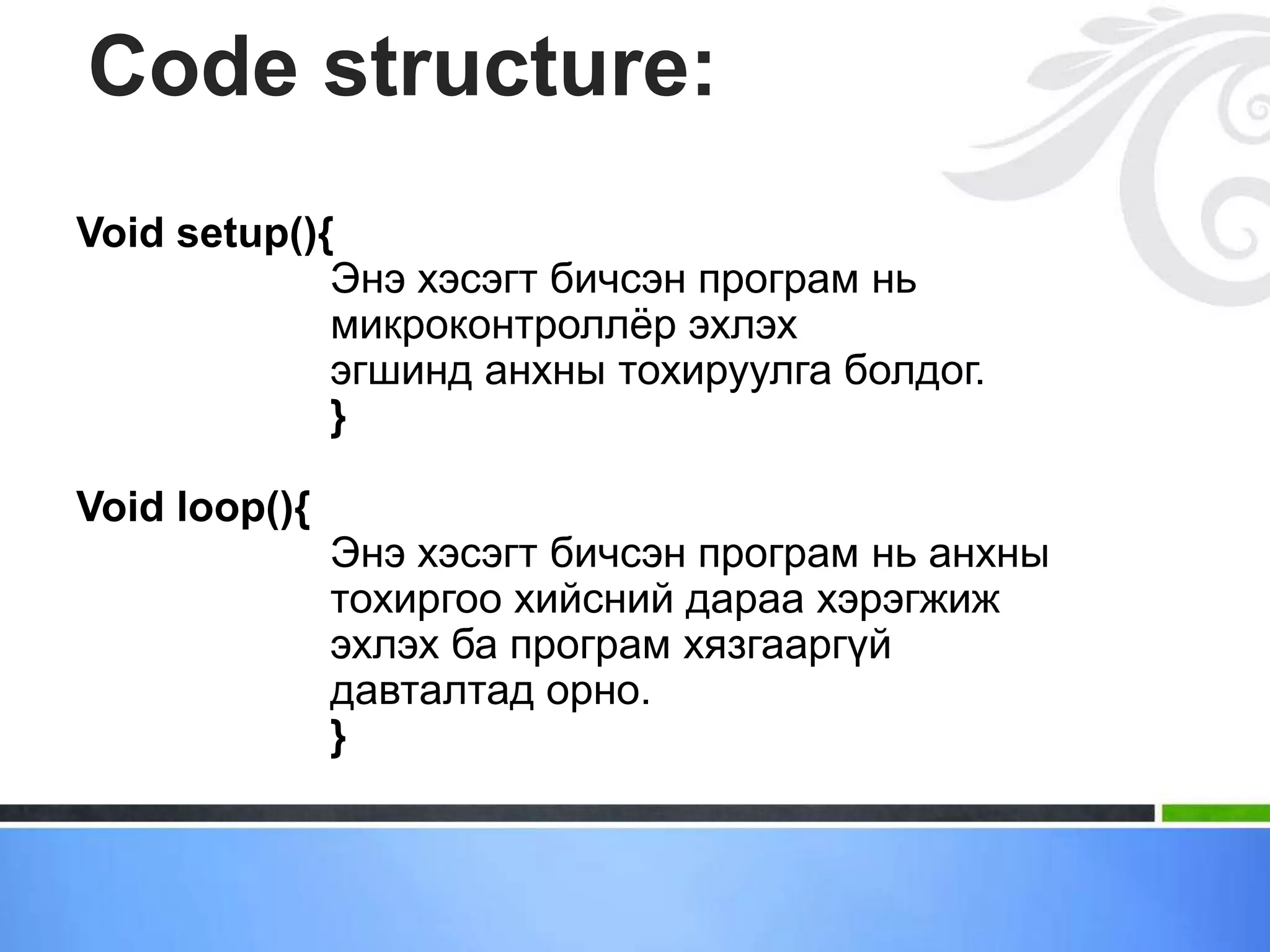 Code structure:

Void setup(){
Энэ хэсэгт бичсэн програм нь микроконтроллёр эхлэх эгшинд анхны тохируулга болдог.
}

Void loop(){
Энэ хэсэгт бичсэн програм нь анхны тохиргоо хийсний дараа хэрэгжиж эхлэх ба програм хязгааргүй давталтад орно.
}